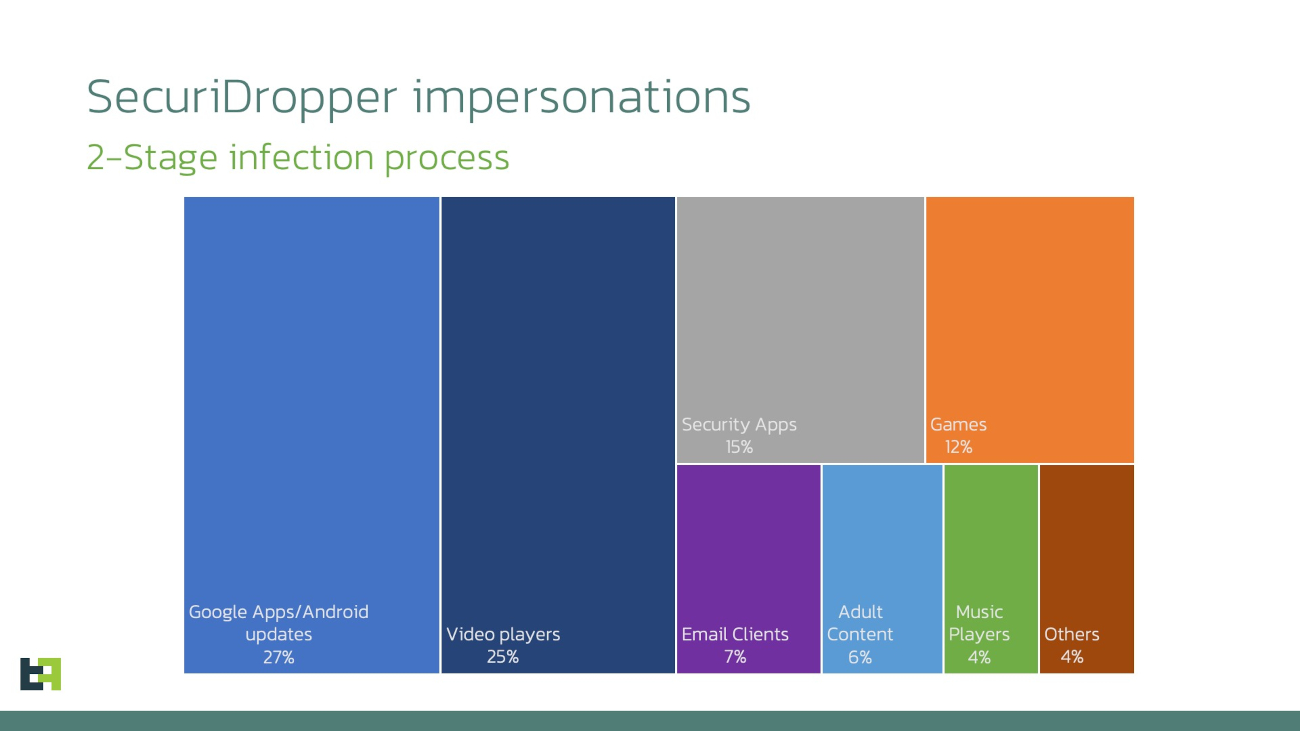 SecuriDropper impersonations

2-Stage infection process

Google Apps/Android updates
27%

Video players
25%

Security Apps
15%

Games
12%

Email Clients
7%

Adult Content
6%

Music Players
4%

Others
4%